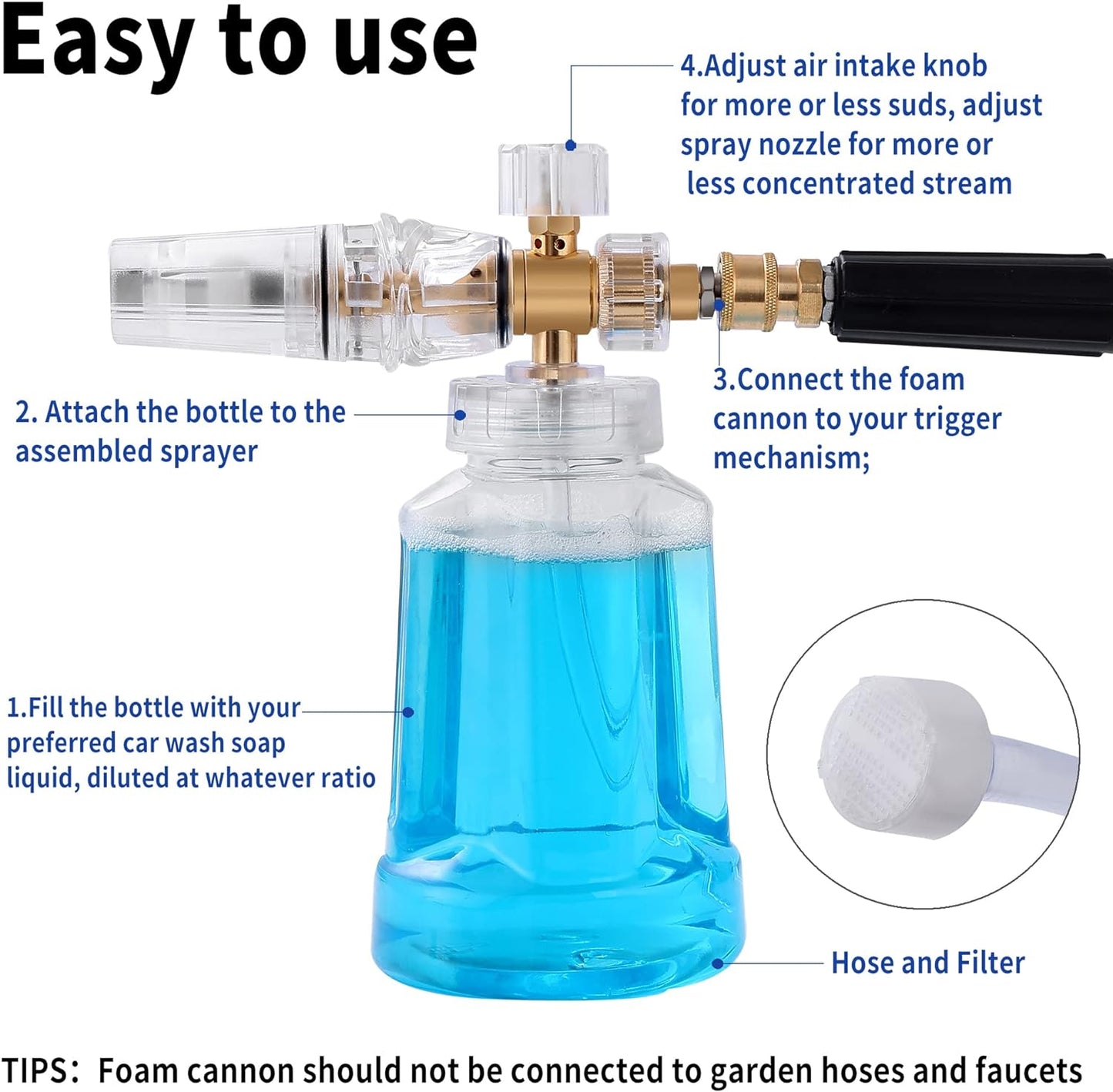 Easy to use

4.Adjust air intake knob for more or less suds, adjust spray nozzle for more or less concentrated stream

2. Attach the bottle to the assembled sprayer

3.Connect the foam cannon to your trigger mechanism;

1.Fill the bottle with your preferred car wash soap liquid, diluted at whatever ratio

Hose and Filter

TIPS: Foam cannon should not be connected to garden hoses and faucets